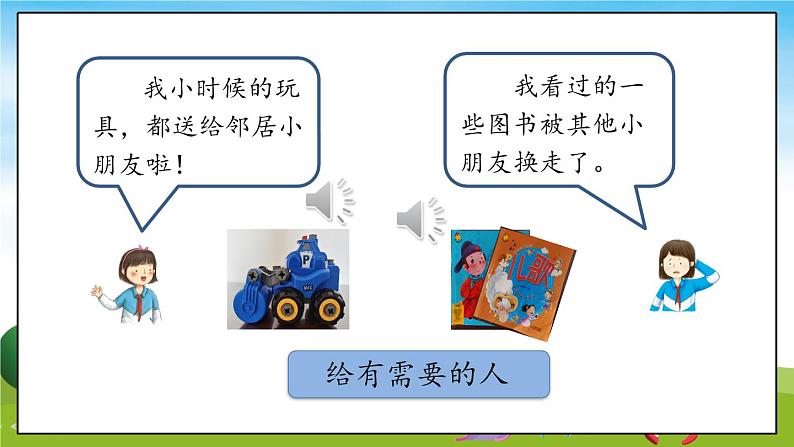 我小时候的玩具，都送给邻居小朋友啦！

我看过的一些图书被其他小朋友换走了。

P

儿歌

给有需要的人